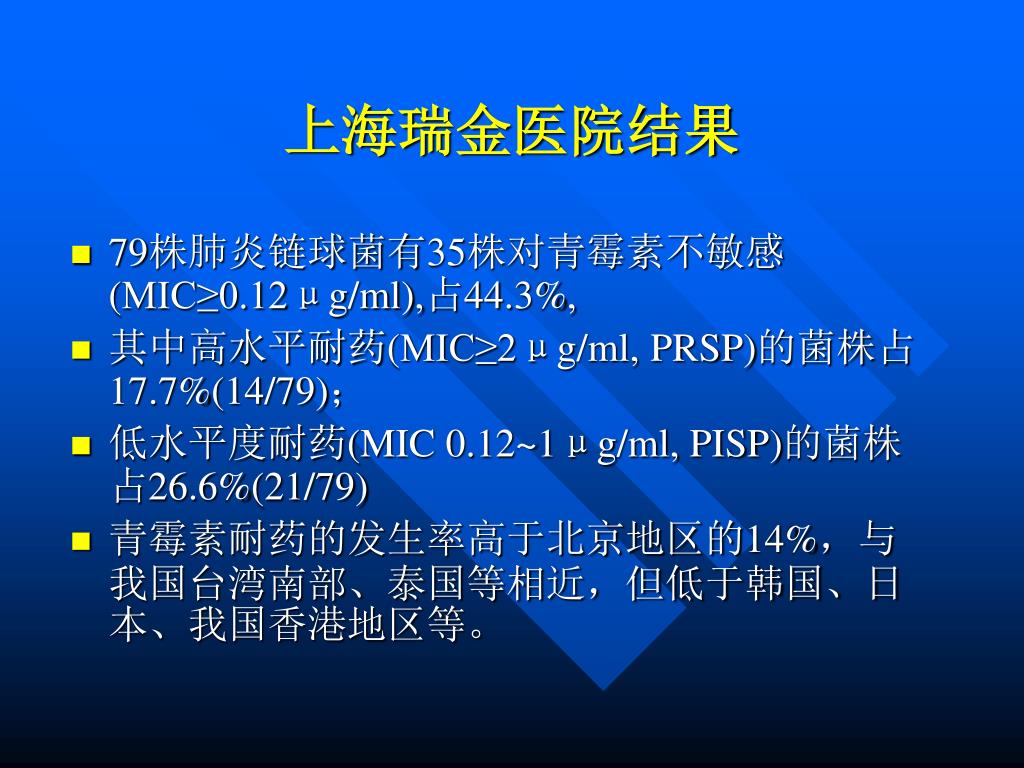 上海瑞金医院结果

■ 79株肺炎链球菌有35株对青霉素不敏感(MIC≥0.12 μ g/ml),占44.3%,

■ 其中高水平耐药(MIC≥2 μ g/ml, PRSP)的菌株占17.7%(14/79)；

■ 低水平度耐药(MIC 0.12~1 μ g/ml, PISP)的菌株占26.6%(21/79)

■ 青霉素耐药的发生率高于北京地区的14%，与我国台湾南部、泰国等相近，但低于韩国、日本、我国香港地区等。